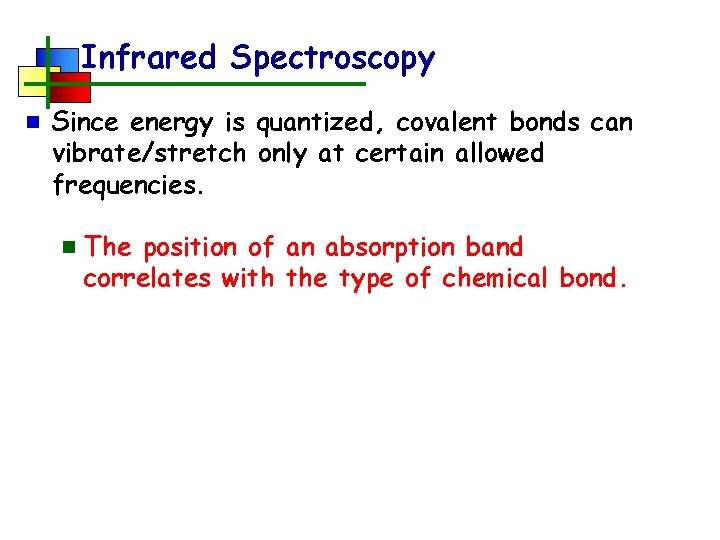 Infrared Spectroscopy

Since energy is quantized, covalent bonds can vibrate/stretch only at certain allowed frequencies.

The position of an absorption band correlates with the type of chemical bond.